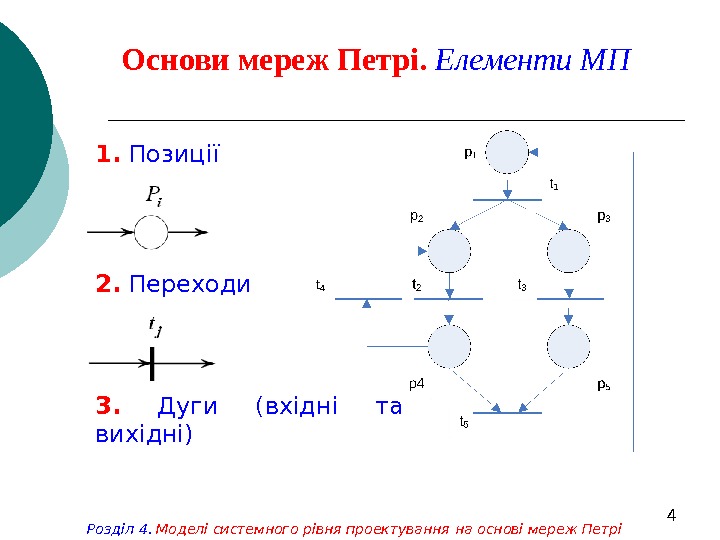 Основи мереж Петрі. Елементи МП

1. Позиції

$P_i$

2. Переходи

$t_j$

3. Дуги (вхідні та вихідні)

$p_1$

$t_1$

$p_2$

$p_3$

$t_4$

$t_2$

$t_3$

p4

$p_5$

$t_5$

4

Розділ 4. Моделі системного рівня проектування на основі мереж Петрі